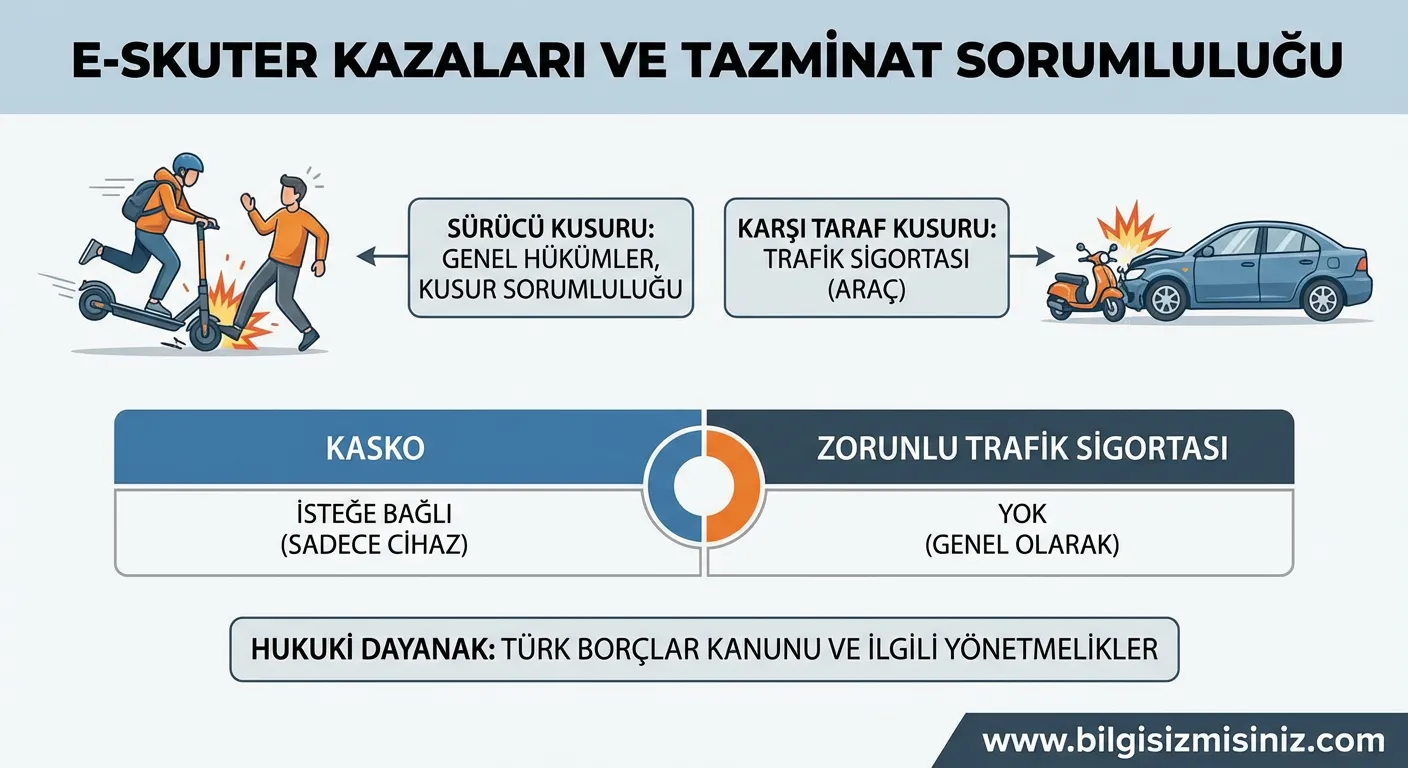 E-SKUTER KAZALARI VE TAZMİNAT SORUMLULUĞU

SÜRÜCÜ KUSURU: GENEL HÜKÜMLER, KUSUR SORUMLULUĞU

KARŞI TARAF KUSURU: TRAFİK SİGORTASI (ARAÇ)

| KASKO | ZORUNLU TRAFİK SİGORTASI |
|---|---|
| İSTEĞE BAĞLI (SADECE CİHAZ) | YOK (GENEL OLARAK) |

HUKUKİ DAYANAK: TÜRK BORÇLAR KANUNU VE İLGİLİ YÖNETMELİKLER

www.bilgisizmisiniz.com